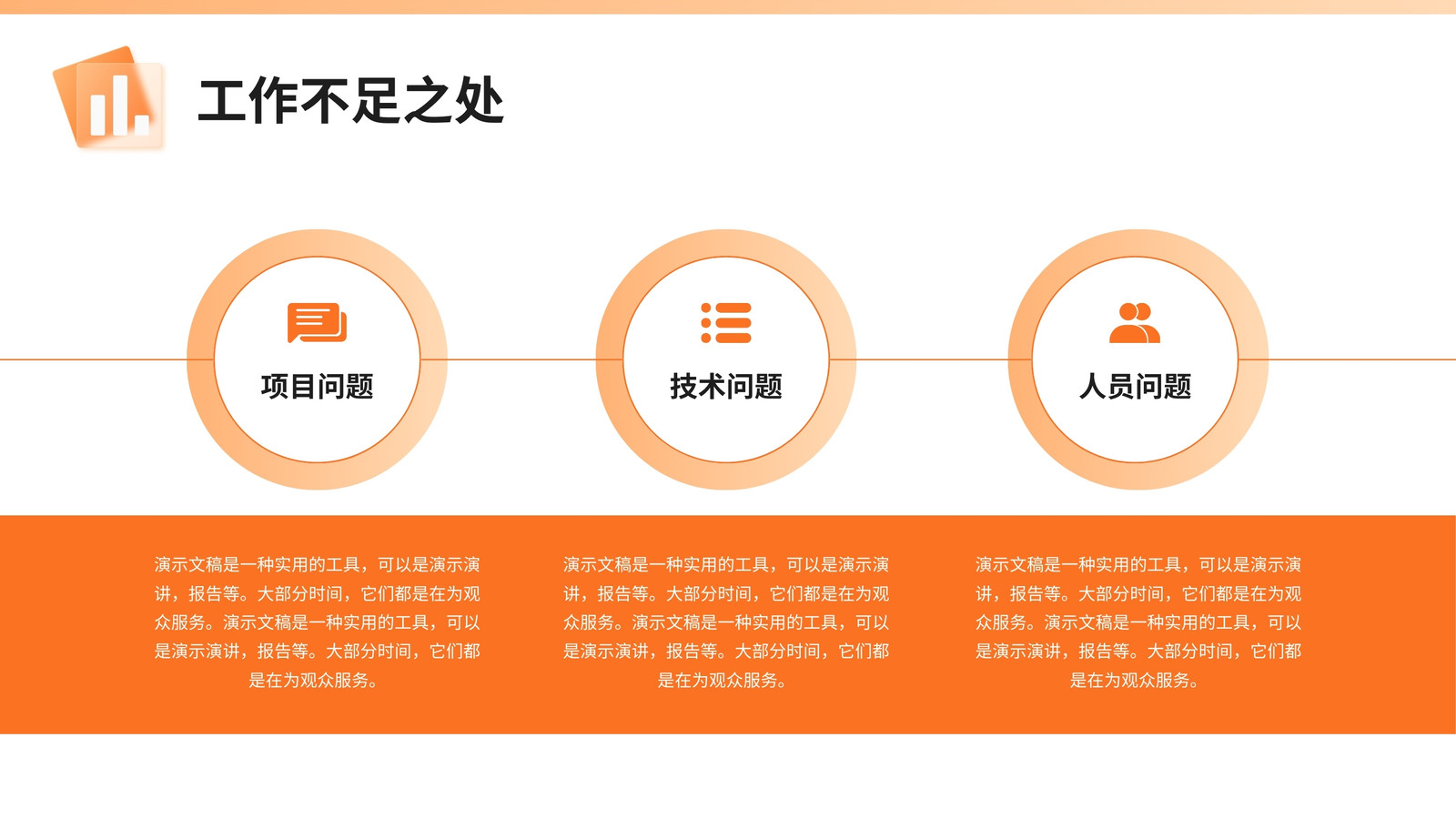 工作不足之处

项目问题

技术问题

人员问题

演示文稿是一种实用的工具，可以是演示演讲，报告等。大部分时间，它们都是在为观众服务。演示文稿是一种实用的工具，可以是演示演讲，报告等。大部分时间，它们都是在为观众服务。

演示文稿是一种实用的工具，可以是演示演讲，报告等。大部分时间，它们都是在为观众服务。演示文稿是一种实用的工具，可以是演示演讲，报告等。大部分时间，它们都是在为观众服务。

演示文稿是一种实用的工具，可以是演示演讲，报告等。大部分时间，它们都是在为观众服务。演示文稿是一种实用的工具，可以是演示演讲，报告等。大部分时间，它们都是在为观众服务。